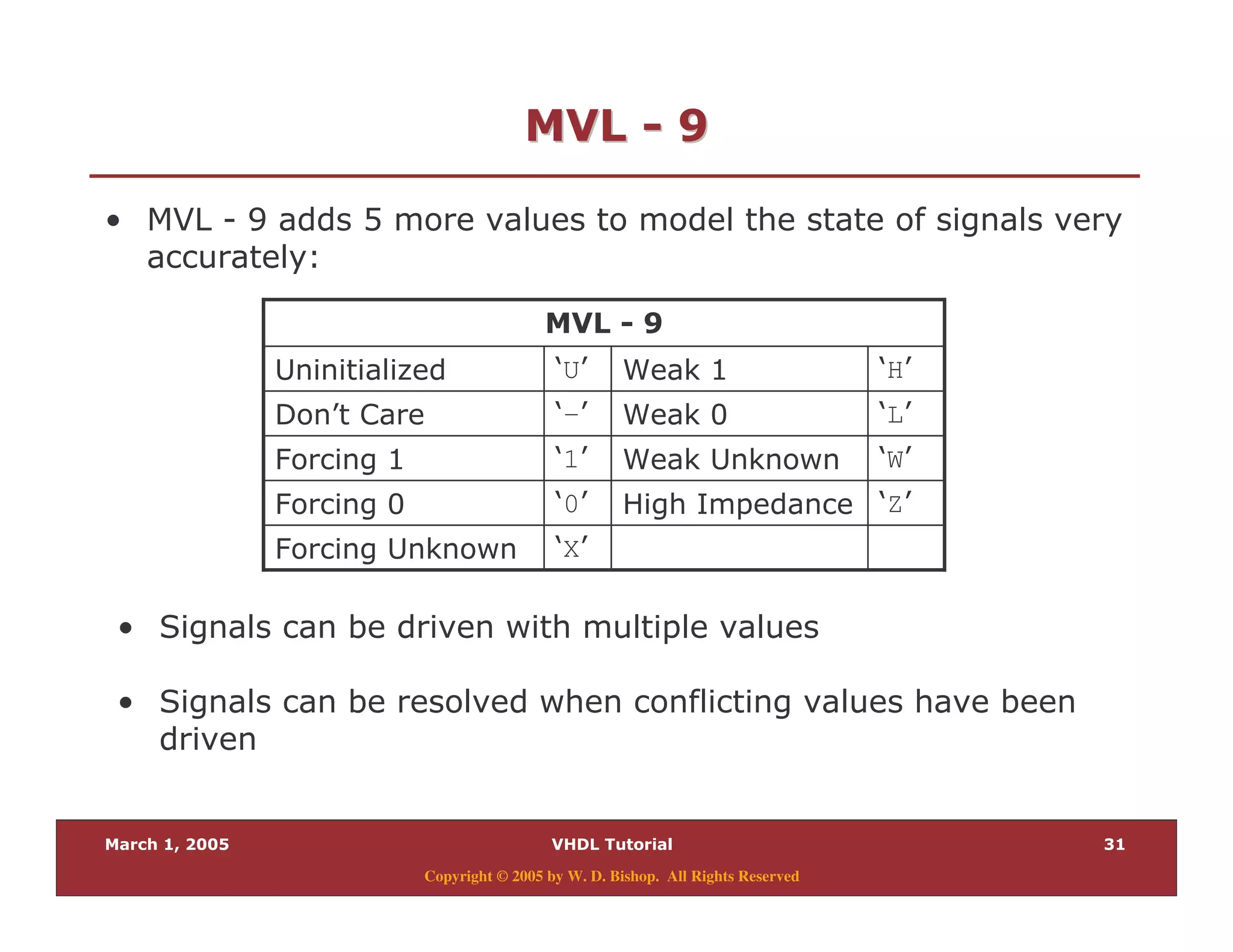 MVL - 9

• MVL - 9 adds 5 more values to model the state of signals very accurately:

| MVL - 9 | | | |
|---|---|---|---|
| Uninitialized | ‘U’ | Weak 1 | ‘H’ |
| Don’t Care | ‘–’ | Weak 0 | ‘L’ |
| Forcing 1 | ‘1’ | Weak Unknown | ‘W’ |
| Forcing 0 | ‘0’ | High Impedance | ‘Z’ |
| Forcing Unknown | ‘X’ | | |

• Signals can be driven with multiple values

• Signals can be resolved when conflicting values have been driven

March 1, 2005 VHDL Tutorial 31
Copyright © 2005 by W. D. Bishop. All Rights Reserved